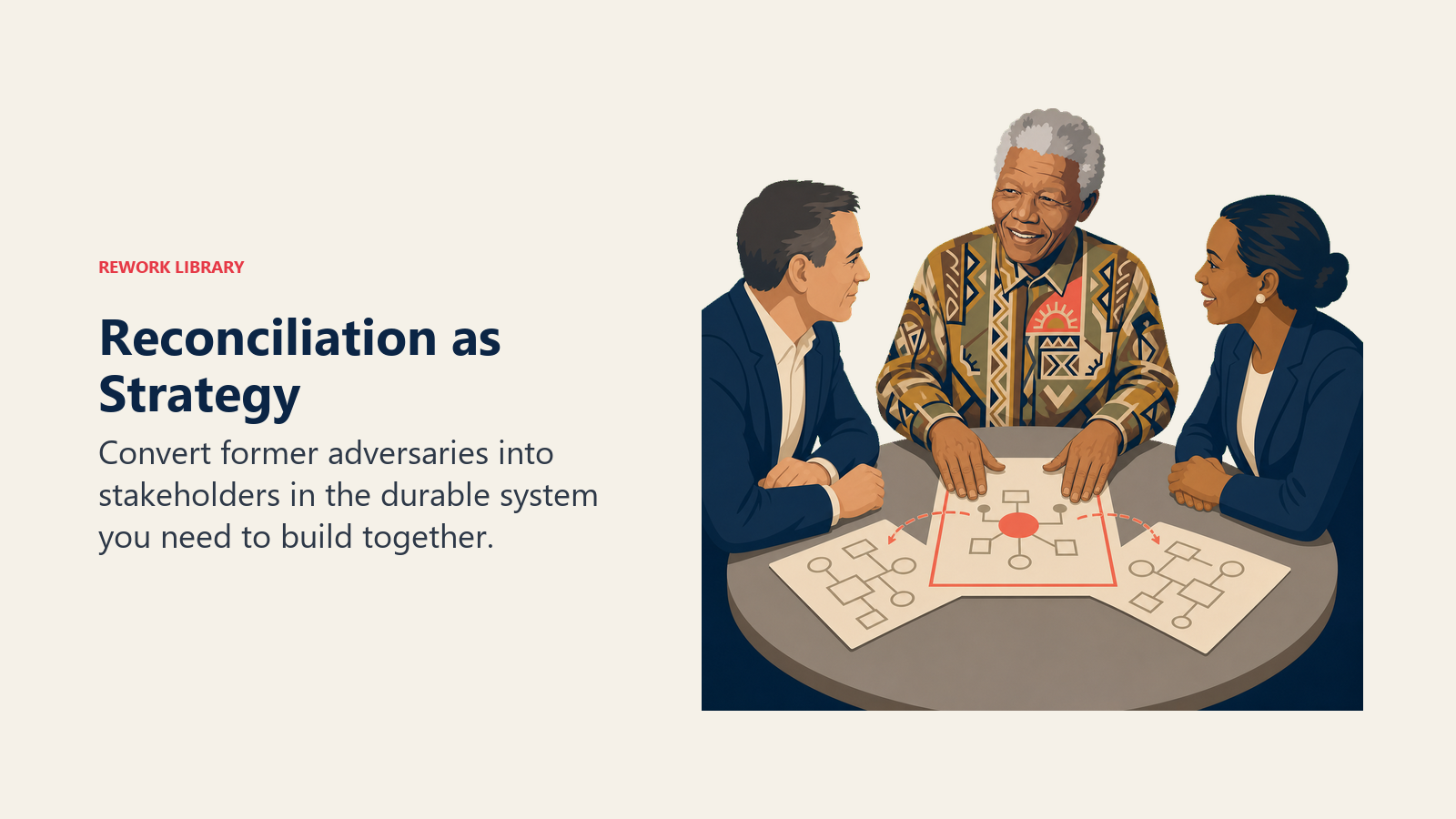 REWORK LIBRARY

Reconciliation as Strategy

Convert former adversaries into stakeholders in the durable system you need to build together.